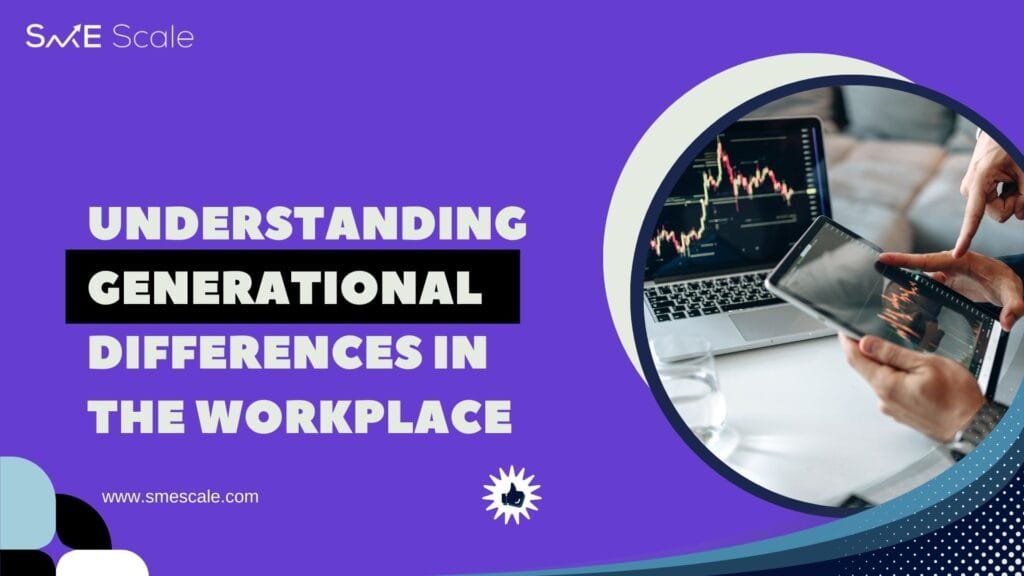 SME Scale

UNDERSTANDING GENERATIONAL DIFFERENCES IN THE WORKPLACE

www.smescale.com